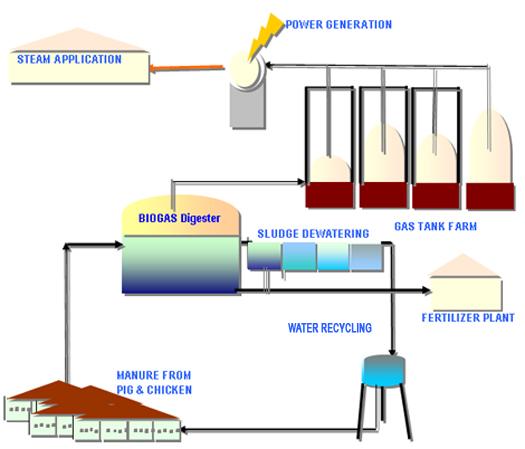 POWER GENERATION

STEAM APPLICATION

BIOGAS Digester

SLUDGE DEWATERING

GAS TANK FARM

FERTILIZER PLANT

WATER RECYCLING

MANURE FROM PIG & CHICKEN